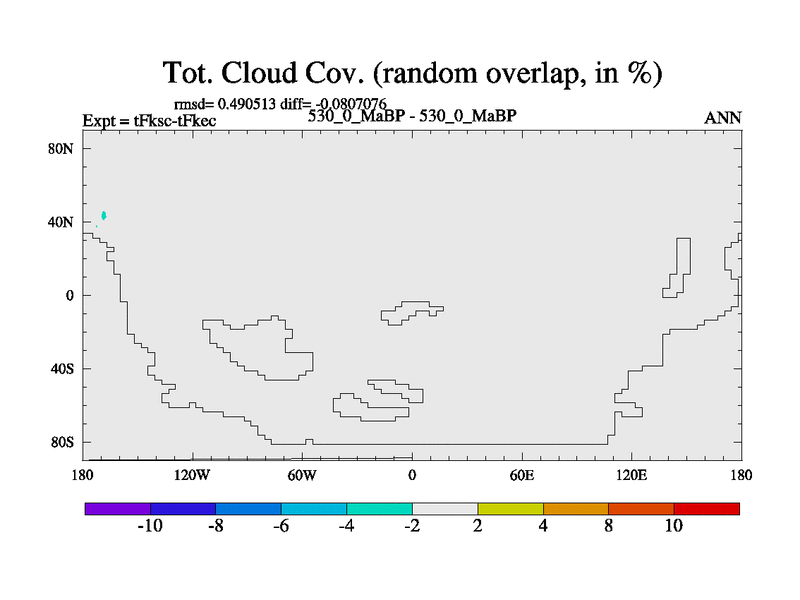 Tot. Cloud Cov. (random overlap, in %)

rmsd= 0.490513 diff= -0.0807076

Expt = tFksc-tFkec

530_0_MaBP - 530_0_MaBP

ANN

80N
40N
0
40S
80S

180
120W
60W
0
60E
120E
180

-10
-8
-6
-4
-2
2
4
8
10